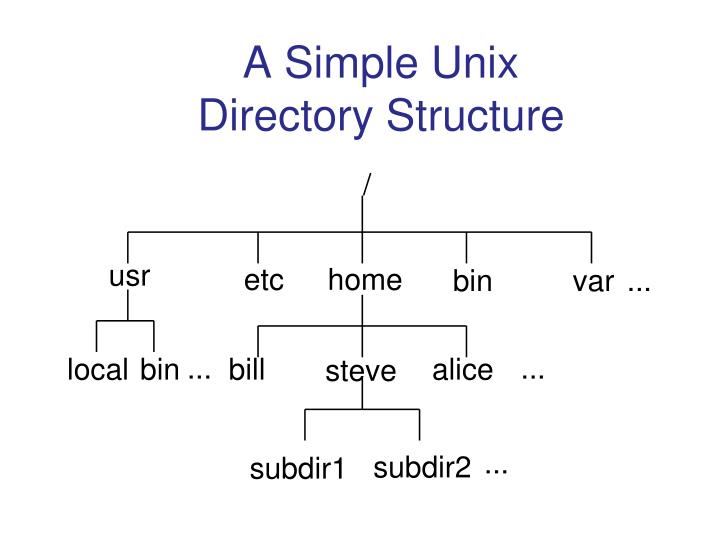 A Simple Unix
Directory Structure

/

usr etc home bin var ...

local bin ... bill steve alice ...

subdir1 subdir2 ...